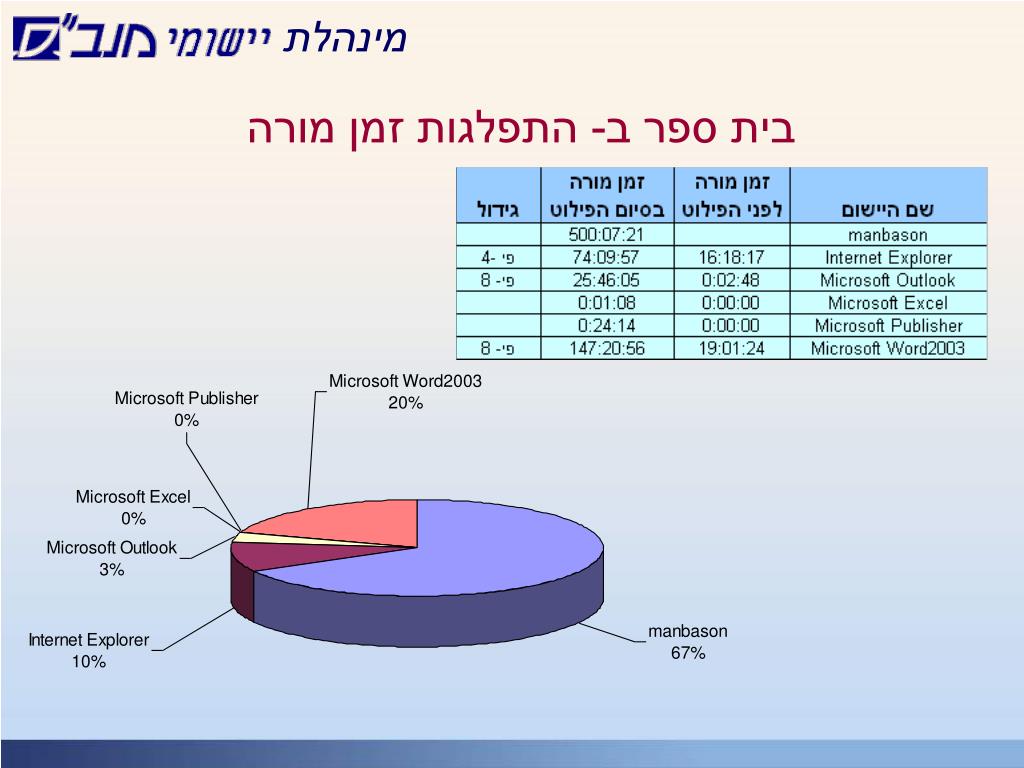 מינהלת יישומי מנב"ס

בית ספר ב- התפלגות זמן מורה

| שם היישום | זמן מורה לפני הפילוט | זמן מורה בסיום הפילוט | גידול |
|---|---|---|---|
| manbason | | 500:07:21 | |
| Internet Explorer | 16:18:17 | 74:09:57 | פי -4 |
| Microsoft Outlook | 0:02:48 | 25:46:05 | פי- 8 |
| Microsoft Excel | 0:00:00 | 0:01:08 | |
| Microsoft Publisher | 0:00:00 | 0:24:14 | |
| Microsoft Word2003 | 19:01:24 | 147:20:56 | פי- 8 |

Microsoft Word2003
20%

Microsoft Publisher
0%

Microsoft Excel
0%

Microsoft Outlook
3%

Internet Explorer
10%

manbason
67%